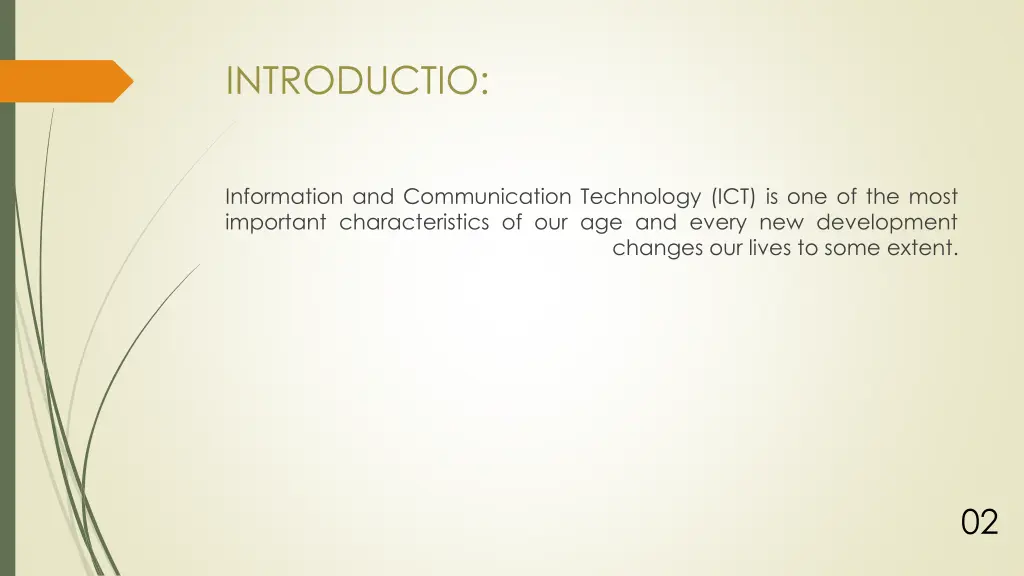 INTRODUCTIO:

Information and Communication Technology (ICT) is one of the most important characteristics of our age and every new development changes our lives to some extent.

02